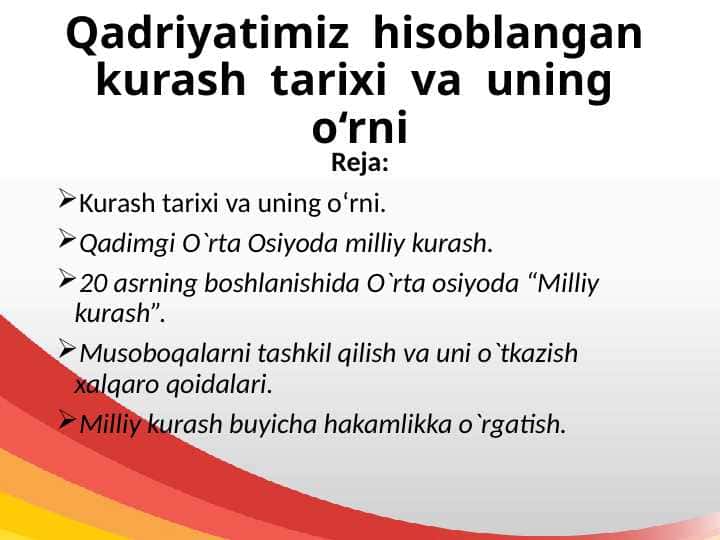 Qadriyatimiz hisoblangan kurash tarixi va uning o‘rni

Reja:

➢Kurash tarixi va uning o‘rni.

➢Qadimgi O`rta Osiyoda milliy kurash.

➢20 asrning boshlanishida O`rta osiyoda “Milliy kurash”.

➢Musoboqalarni tashkil qilish va uni o`tkazish xalqaro qoidalari.

➢Milliy kurash buyicha hakamlikka o`rgatish.